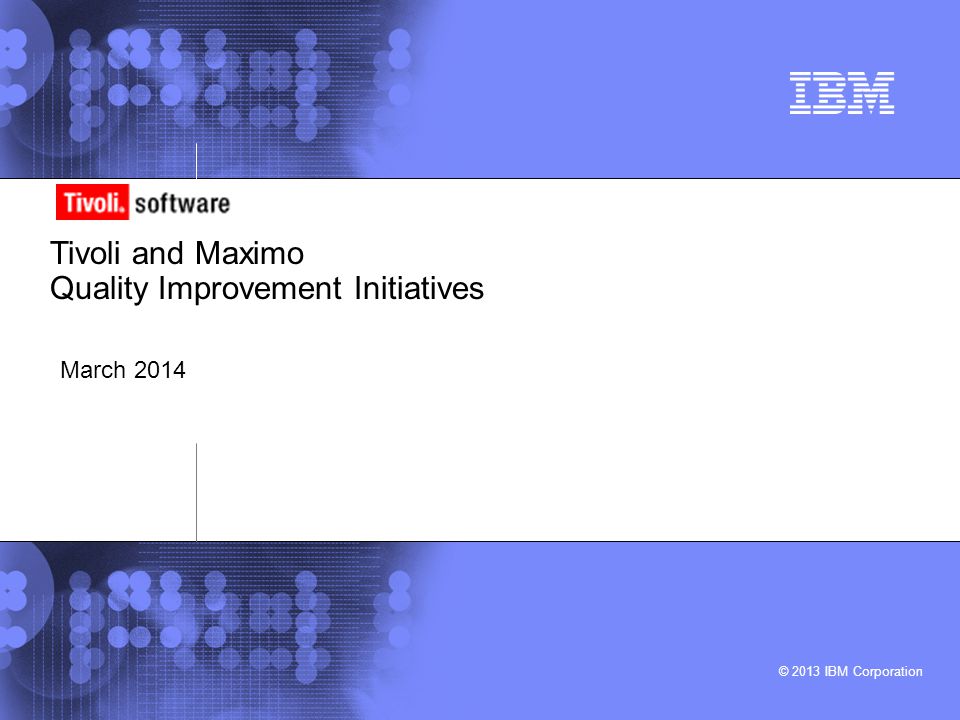 IBM

Tivoli. software

Tivoli and Maximo
Quality Improvement Initiatives

March 2014

© 2013 IBM Corporation